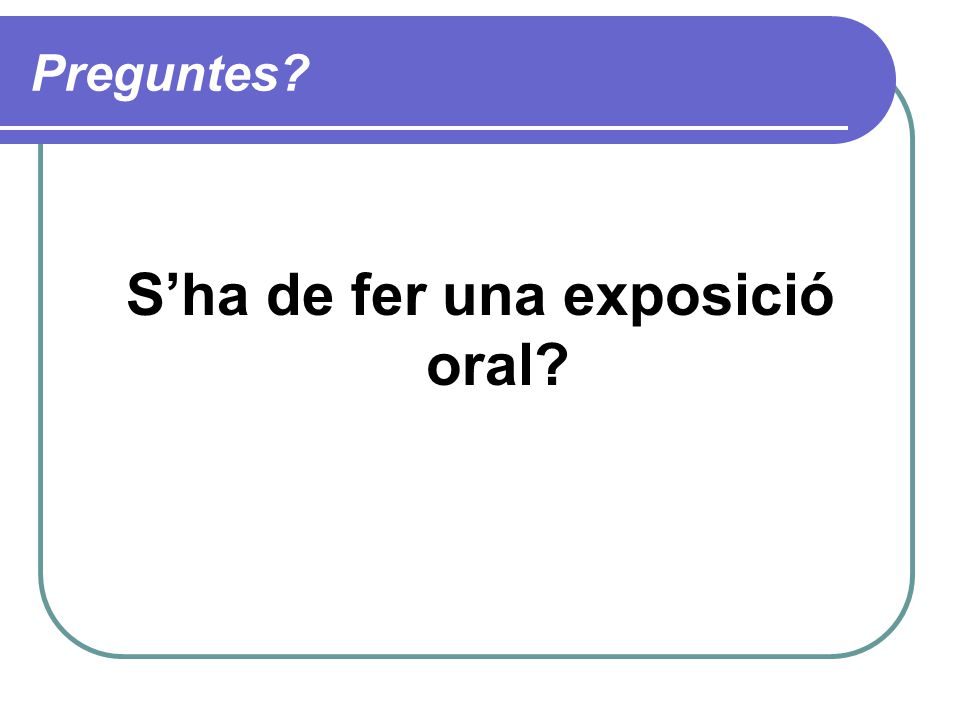 Preguntes?

S’ha de fer una exposició oral?